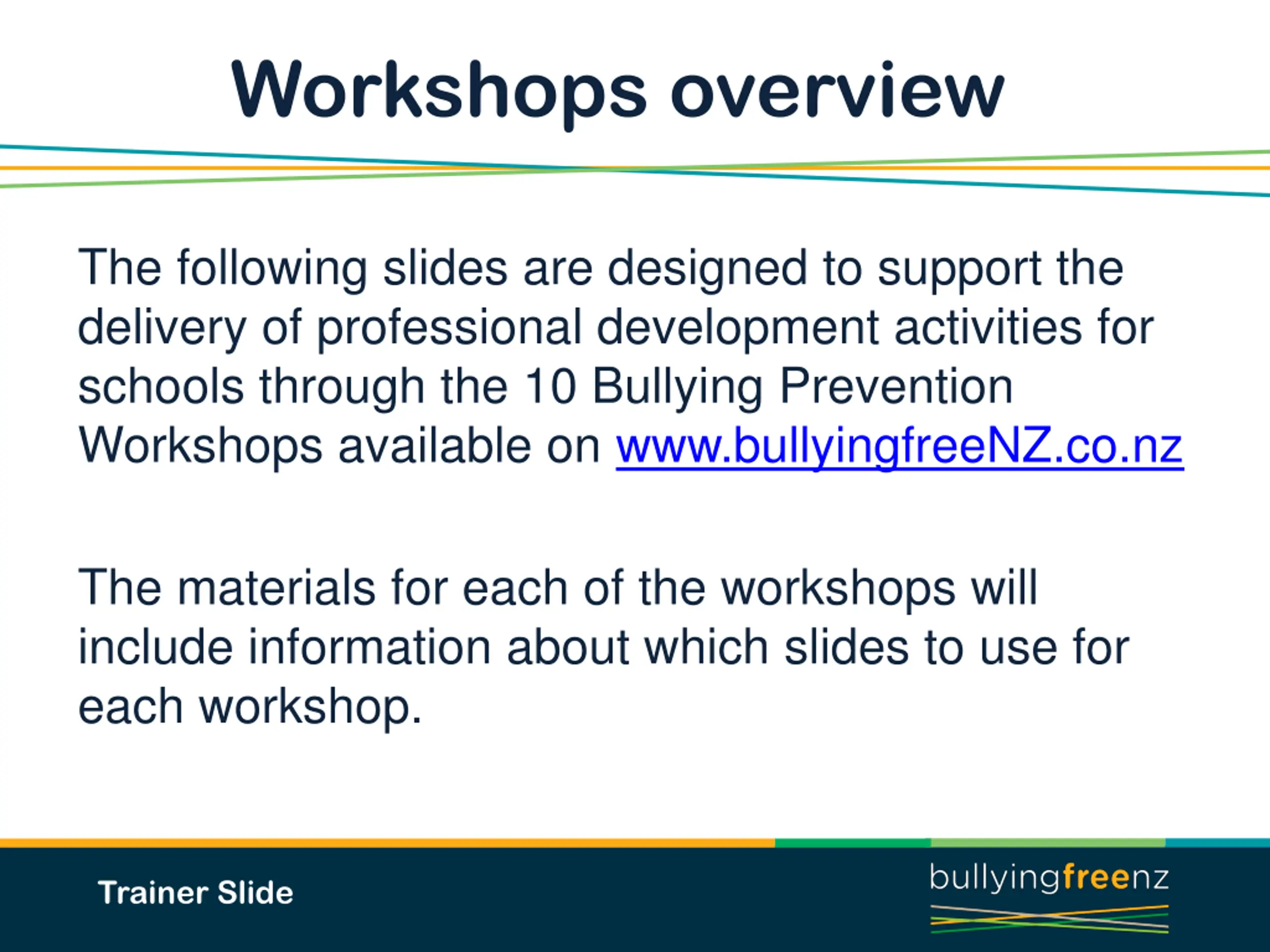 Workshops overview

The following slides are designed to support the delivery of professional development activities for schools through the 10 Bullying Prevention Workshops available on www.bullyingfreeNZ.co.nz

The materials for each of the workshops will include information about which slides to use for each workshop.

Trainer Slide

bullyingfreenz